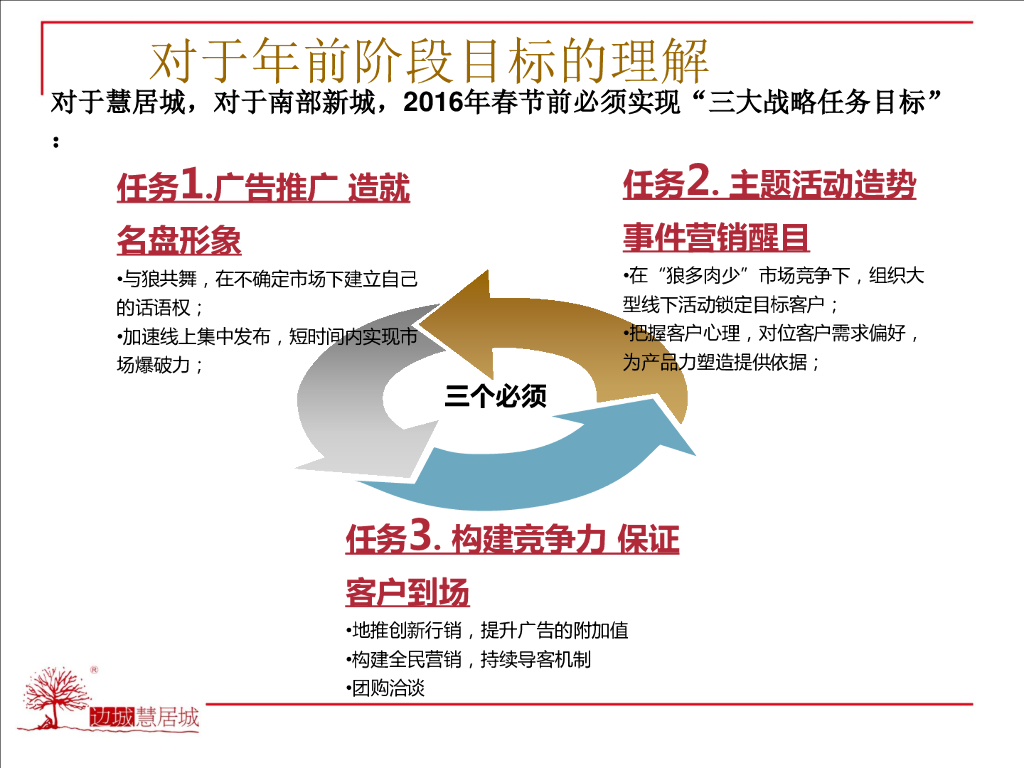 对于年前阶段目标的理解

对于慧居城，对于南部新城，2016年春节前必须实现“三大战略任务目标”：

任务1.广告推广 造就名盘形象

•与狼共舞，在不确定市场下建立自己的话语权；
•加速线上集中发布，短时间内实现市场爆破力；

任务2. 主题活动造势 事件营销醒目

•在“狼多肉少”市场竞争下，组织大型线下活动锁定目标客户；
•把握客户心理，对位客户需求偏好，为产品力塑造提供依据；

三个必须

任务3. 构建竞争力 保证客户到场

•地推创新行销，提升广告的附加值
•构建全民营销，持续导客机制
•团购洽谈

®
边城慧居城